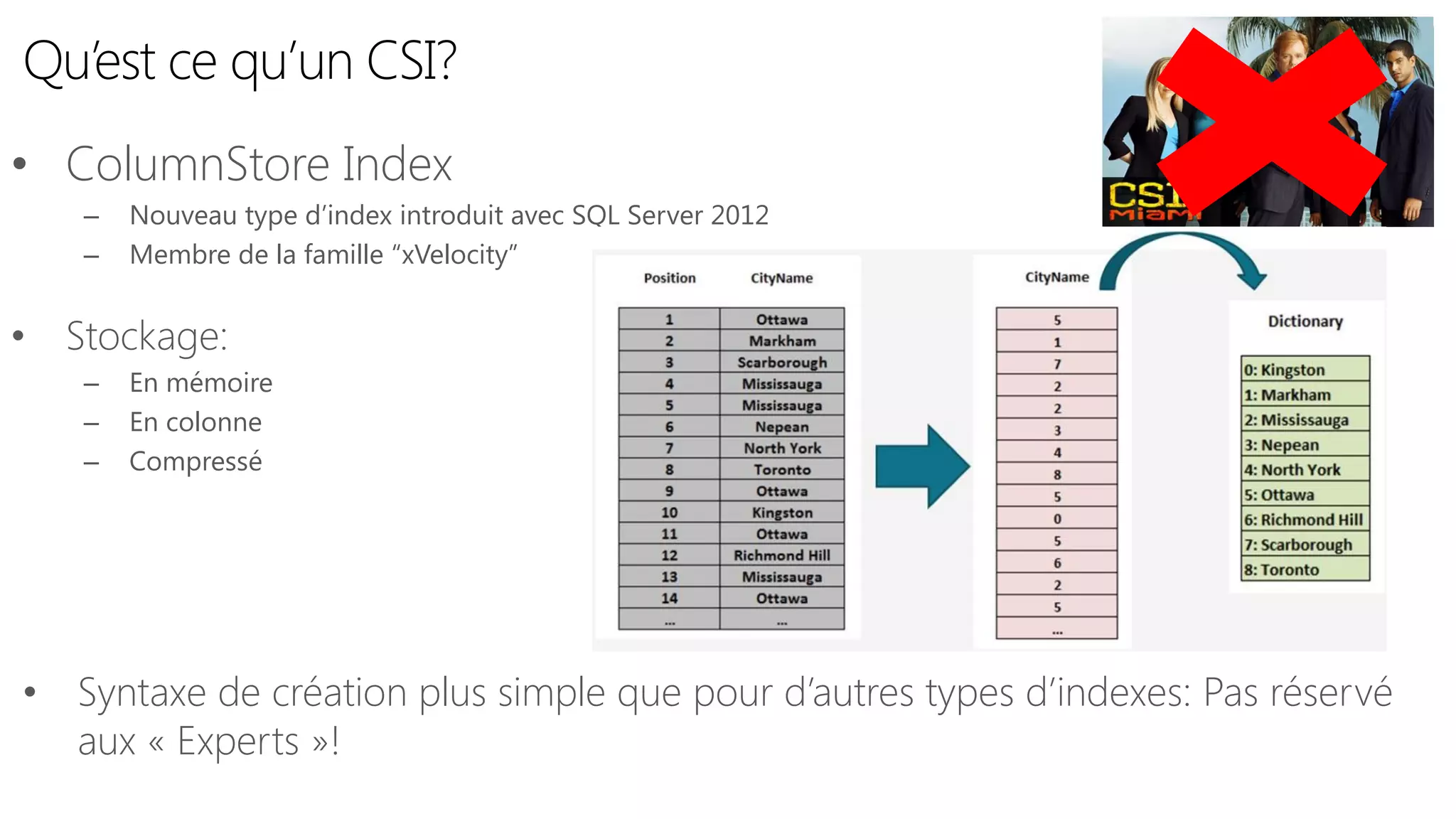 Qu'est ce qu'un CSI?

CSI Miami

• ColumnStore Index
– Nouveau type d'index introduit avec SQL Server 2012
– Membre de la famille "xVelocity"

• Stockage:
– En mémoire
– En colonne
– Compressé

| Position | CityName |
|---|---|
| 1 | Ottawa |
| 2 | Markham |
| 3 | Scarborough |
| 4 | Mississauga |
| 5 | Mississauga |
| 6 | Nepean |
| 7 | North York |
| 8 | Toronto |
| 9 | Ottawa |
| 10 | Kingston |
| 11 | Ottawa |
| 12 | Richmond Hill |
| 13 | Mississauga |
| 14 | Ottawa |
| ... | ... |

| CityName |
|---|
| 5 |
| 1 |
| 7 |
| 2 |
| 2 |
| 3 |
| 4 |
| 8 |
| 5 |
| 0 |
| 5 |
| 6 |
| 2 |
| 5 |
| ... |

| Dictionary |
|---|
| 0: Kingston |
| 1: Markham |
| 2: Mississauga |
| 3: Nepean |
| 4: North York |
| 5: Ottawa |
| 6: Richmond Hill |
| 7: Scarborough |
| 8: Toronto |

• Syntaxe de création plus simple que pour d'autres types d'indexes: Pas réservé aux « Experts »!